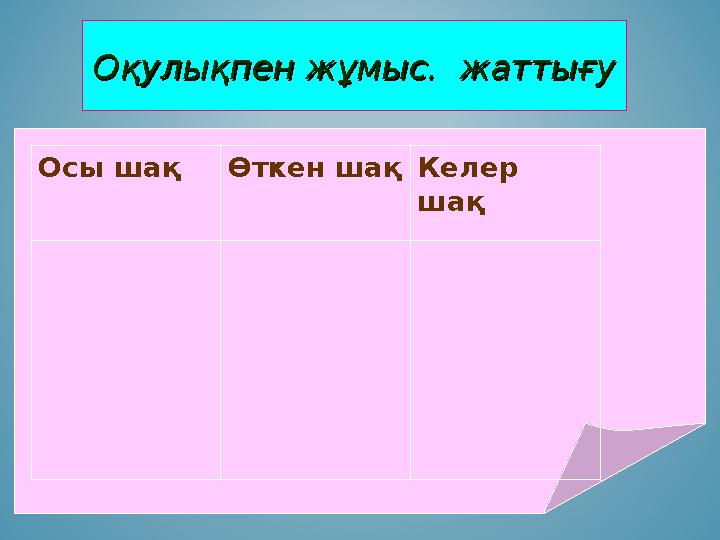 Оқулықпен жұмыс.  жаттығу

| Осы шақ | Өткен шақ | Келер шақ |
|---|---|---|
| | | |